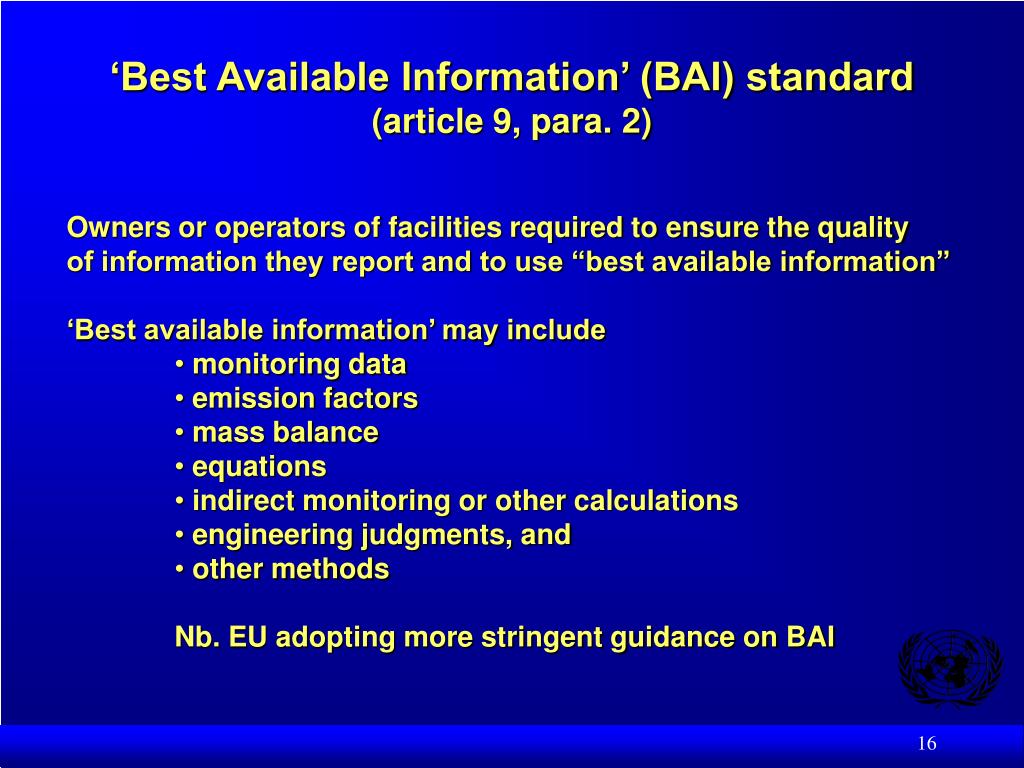 ‘Best Available Information’ (BAI) standard
(article 9, para. 2)

Owners or operators of facilities required to ensure the quality of information they report and to use “best available information”

‘Best available information’ may include
• monitoring data
• emission factors
• mass balance
• equations
• indirect monitoring or other calculations
• engineering judgments, and
• other methods

Nb. EU adopting more stringent guidance on BAI

16